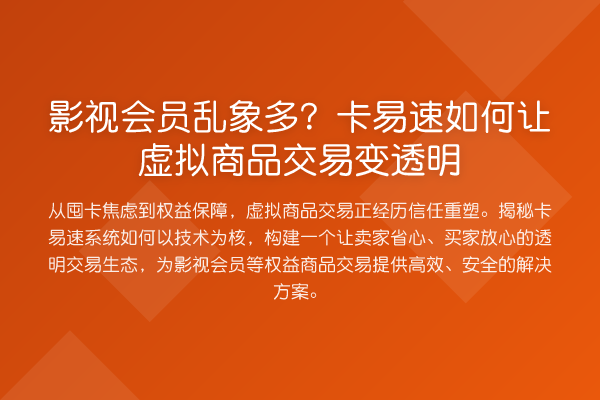 影视会员乱象多？卡易速如何让虚拟商品交易变透明

从囤卡焦虑到权益保障，虚拟商品交易正经历信任重塑。揭秘卡易速系统如何以技术为核，构建一个让卖家省心、买家放心的透明交易生态，为影视会员等权益商品交易提供高效、安全的解决方案。